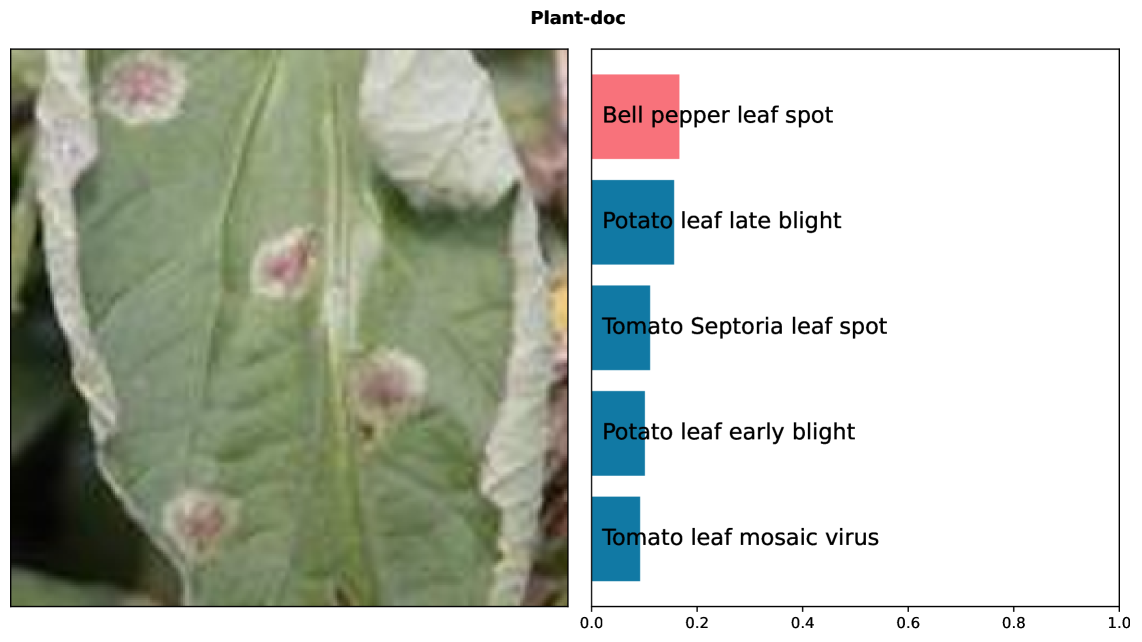 Plant-doc

Bell pepper leaf spot

Potato leaf late blight

Tomato Septoria leaf spot

Potato leaf early blight

Tomato leaf mosaic virus

0.0 0.2 0.4 0.6 0.8 1.0